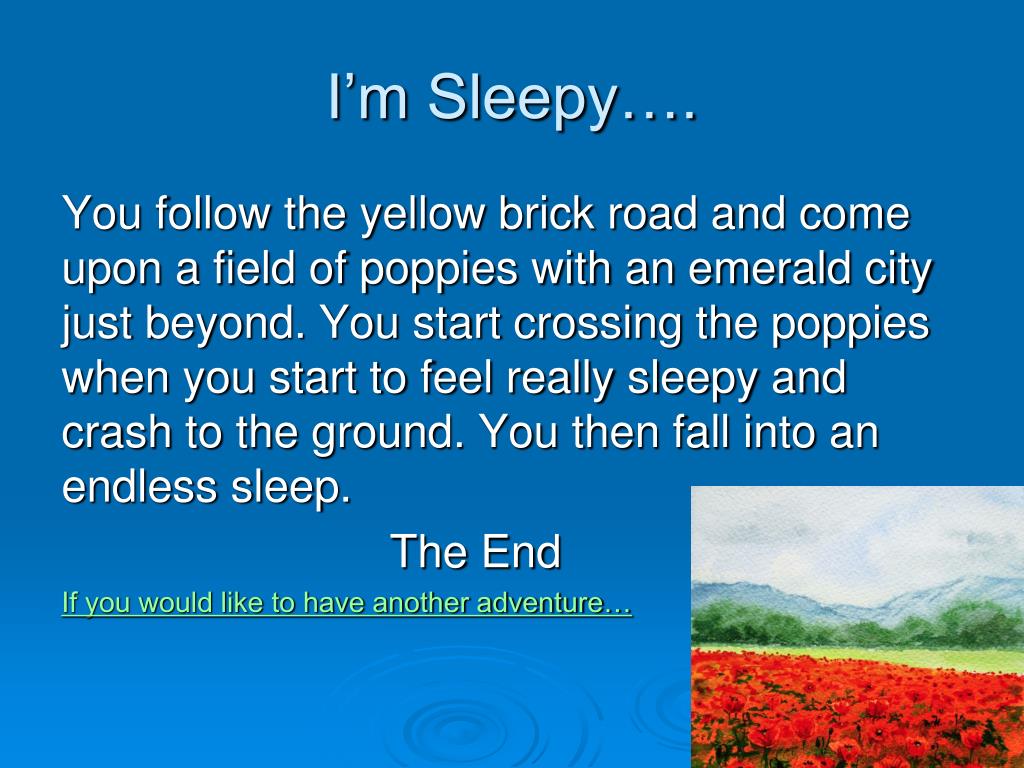 I’m Sleepy….

You follow the yellow brick road and come upon a field of poppies with an emerald city just beyond. You start crossing the poppies when you start to feel really sleepy and crash to the ground. You then fall into an endless sleep.

The End

If you would like to have another adventure…